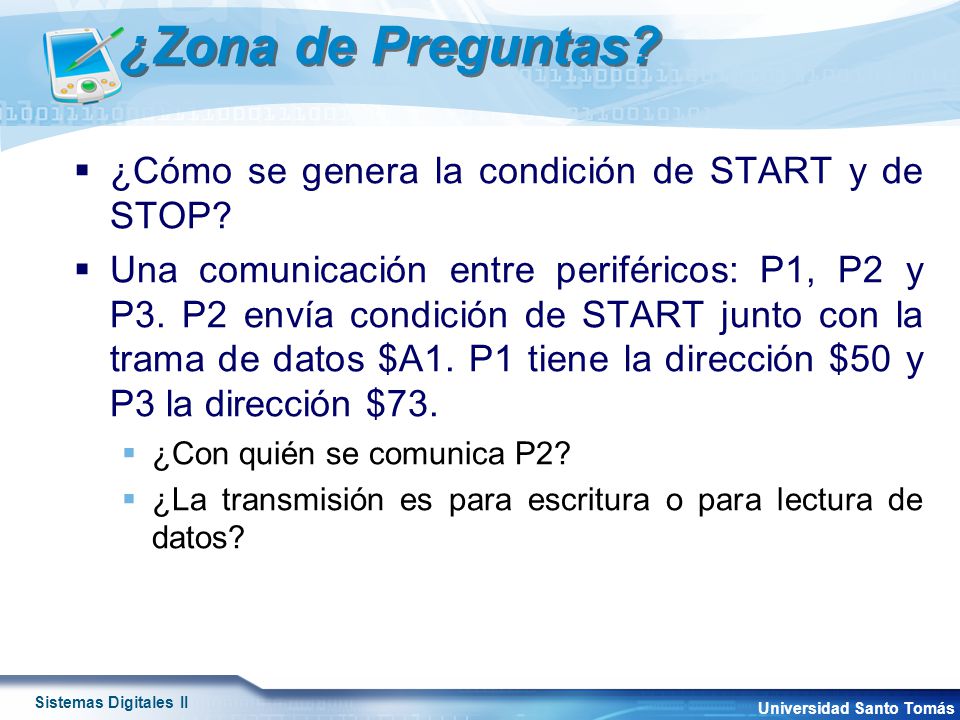 ¿Zona de Preguntas?

▪ ¿Cómo se genera la condición de START y de STOP?

▪ Una comunicación entre periféricos: P1, P2 y P3. P2 envía condición de START junto con la trama de datos \$A1. P1 tiene la dirección \$50 y P3 la dirección \$73.

▪ ¿Con quién se comunica P2?

▪ ¿La transmisión es para escritura o para lectura de datos?

Sistemas Digitales II

Universidad Santo Tomás